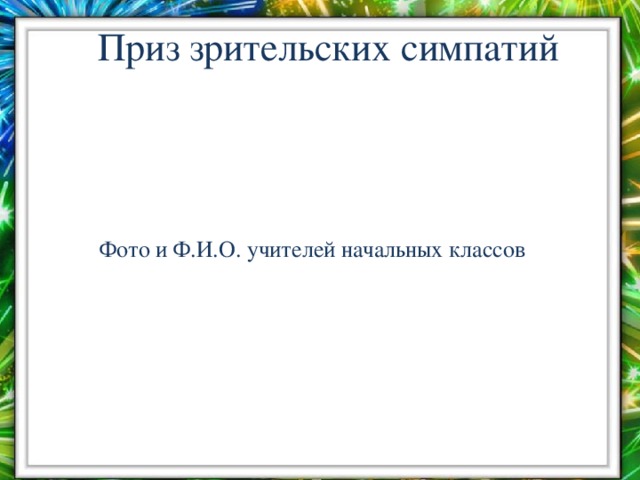 Приз зрительских симпатий

Фото и Ф.И.О. учителей начальных классов